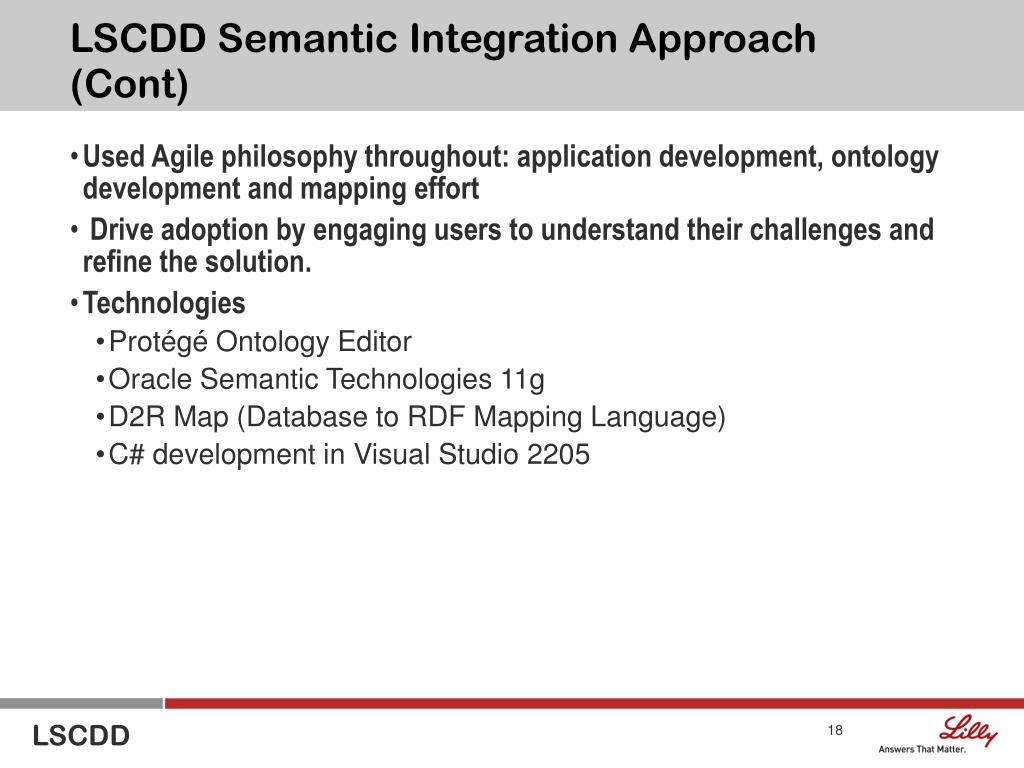 LSCDD Semantic Integration Approach (Cont)

• Used Agile philosophy throughout: application development, ontology development and mapping effort

• Drive adoption by engaging users to understand their challenges and refine the solution.

• Technologies

• Protégé Ontology Editor

• Oracle Semantic Technologies 11g

• D2R Map (Database to RDF Mapping Language)

• C# development in Visual Studio 2205

LSCDD

18

Lilly
Answers That Matter.